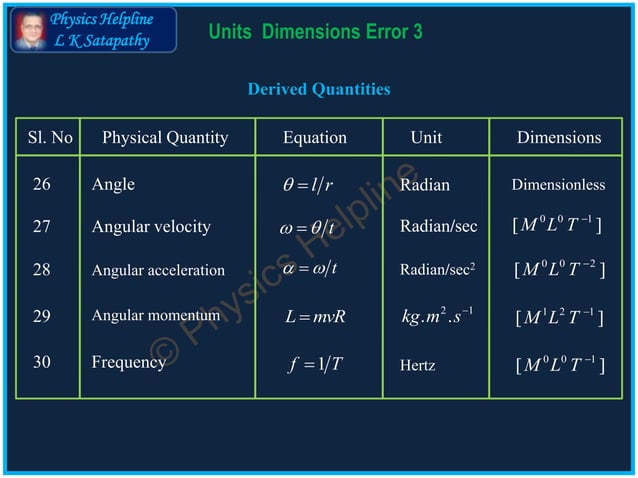 Physics Helpline
L K Satapathy

Units Dimensions Error 3

Derived Quantities

| Sl. No | Physical Quantity | Equation | Unit | Dimensions |
|---|---|---|---|---|
| 26 | Angle | $\theta = l/r$ | Radian | Dimensionless |
| 27 | Angular velocity | $\omega = \theta/t$ | Radian/sec | $[M^0 L^0 T^{-1}]$ |
| 28 | Angular acceleration | $\alpha = \omega/t$ | Radian/sec$^2$ | $[M^0 L^0 T^{-2}]$ |
| 29 | Angular momentum | $L = mvR$ | $kg.m^2.s^{-1}$ | $[M^1 L^2 T^{-1}]$ |
| 30 | Frequency | $f = 1/T$ | Hertz | $[M^0 L^0 T^{-1}]$ |

© Physics Helpline